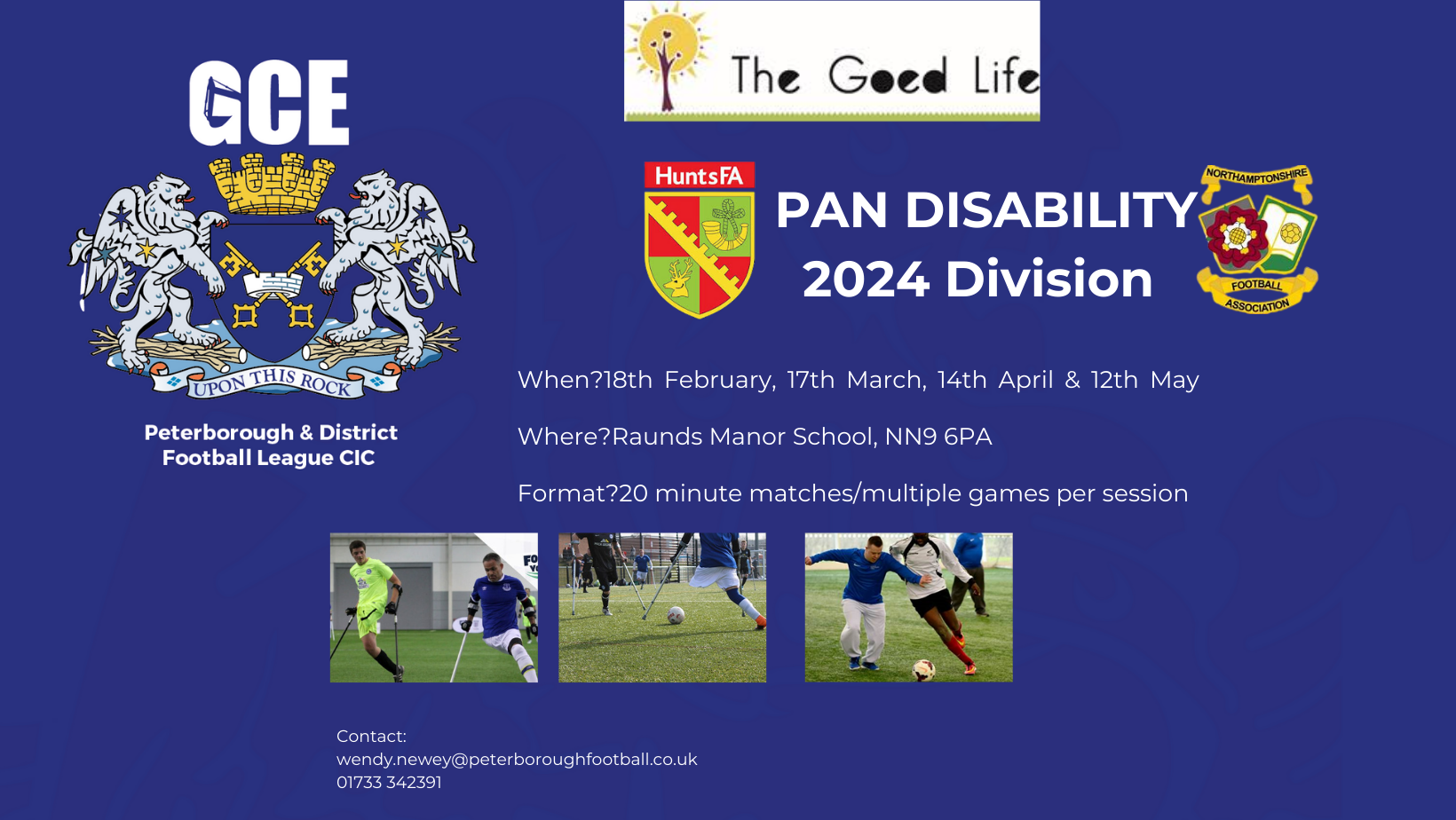 GCE

UPON THIS ROCK

Peterborough & District Football League CIC

The Good Life

HuntsFA

PAN DISABILITY 2024 Division

NORTHAMPTONSHIRE FOOTBALL ASSOCIATION

When?18th February, 17th March, 14th April & 12th May

Where?Raunds Manor School, NN9 6PA

Format?20 minute matches/multiple games per session

Contact:
wendy.newey@peterboroughfootball.co.uk
01733 342391